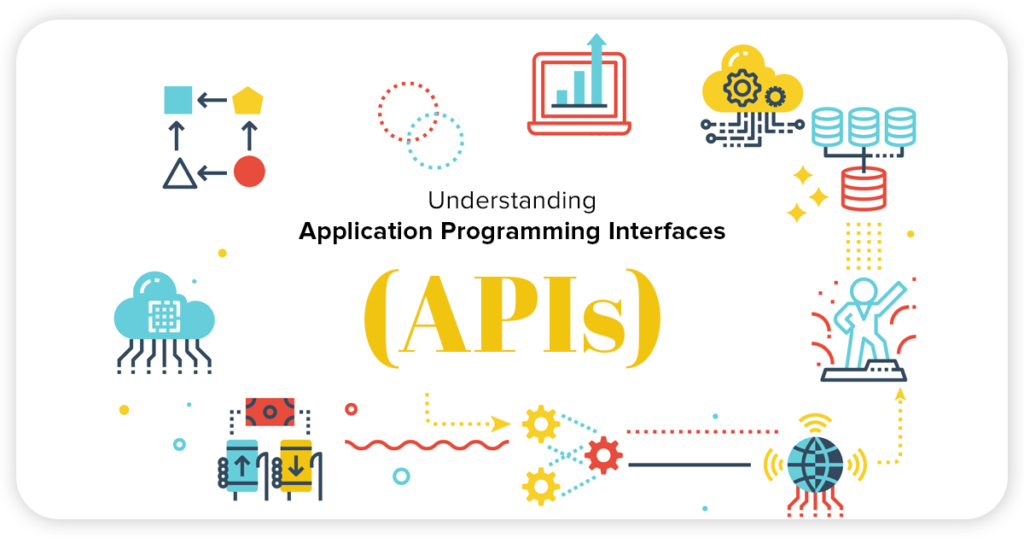 Understanding
Application Programming Interfaces

(APIs)